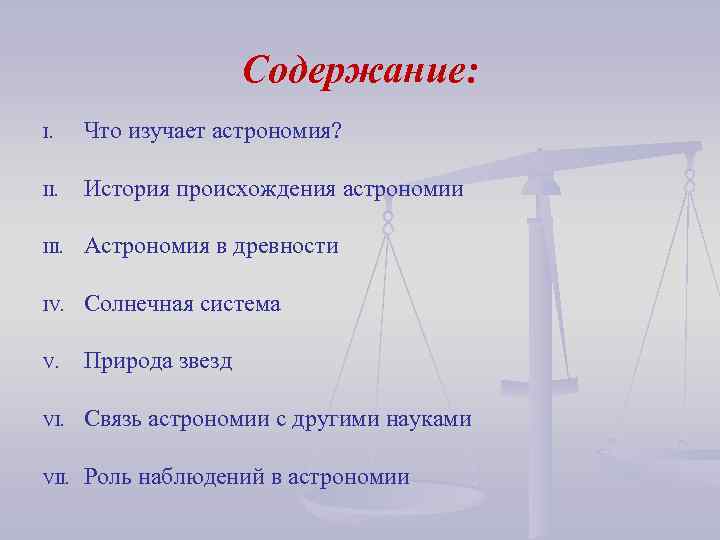 Содержание:

I. Что изучает астрономия?

II. История происхождения астрономии

III. Астрономия в древности

IV. Солнечная система

V. Природа звезд

VI. Связь астрономии с другими науками

VII. Роль наблюдений в астрономии